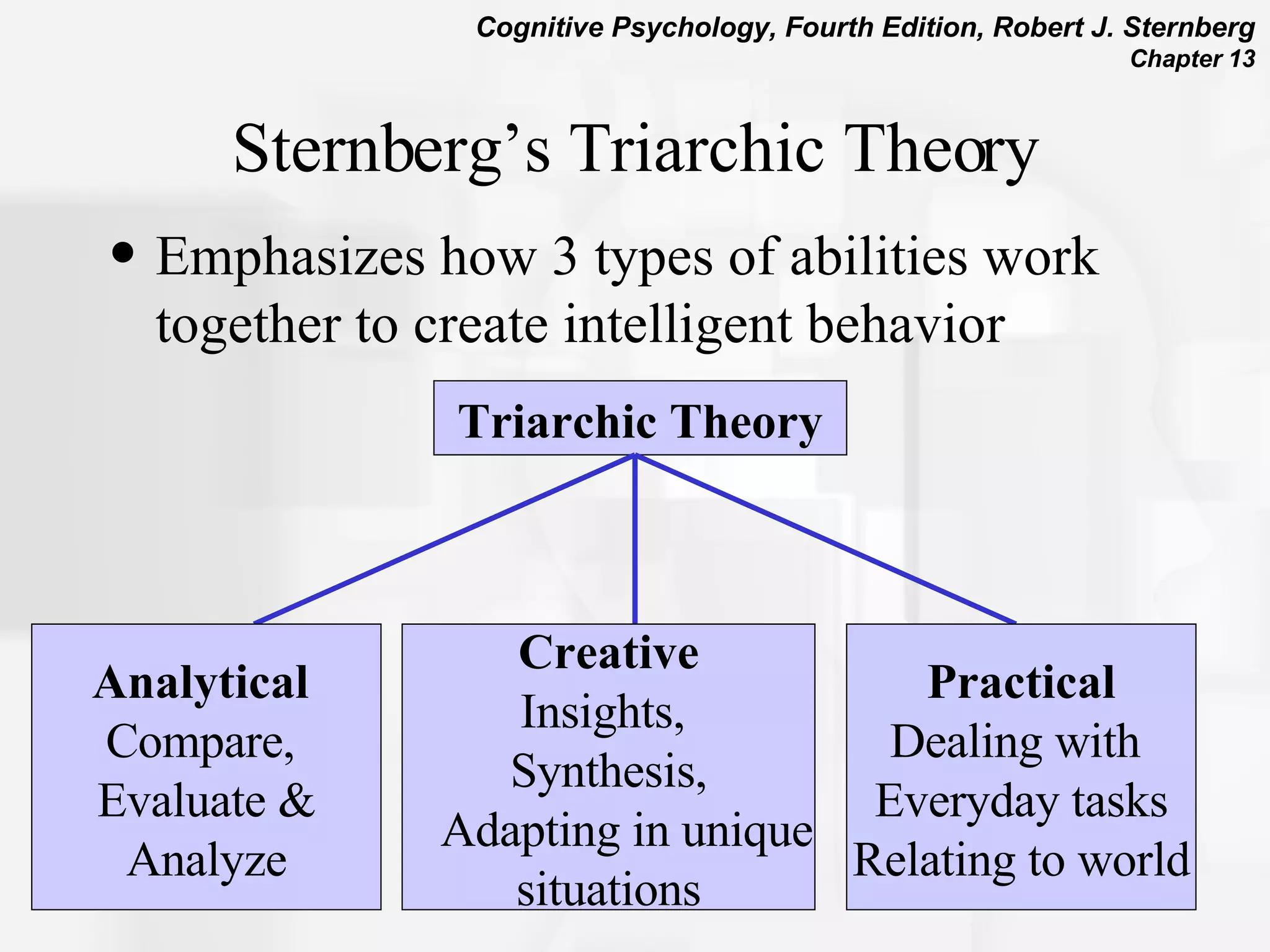 Cognitive Psychology, Fourth Edition, Robert J. Sternberg
Chapter 13

Sternberg's Triarchic Theory

• Emphasizes how 3 types of abilities work together to create intelligent behavior

Triarchic Theory

Analytical
Compare,
Evaluate &
Analyze

Creative
Insights,
Synthesis,
Adapting in unique situations

Practical
Dealing with
Everyday tasks
Relating to world